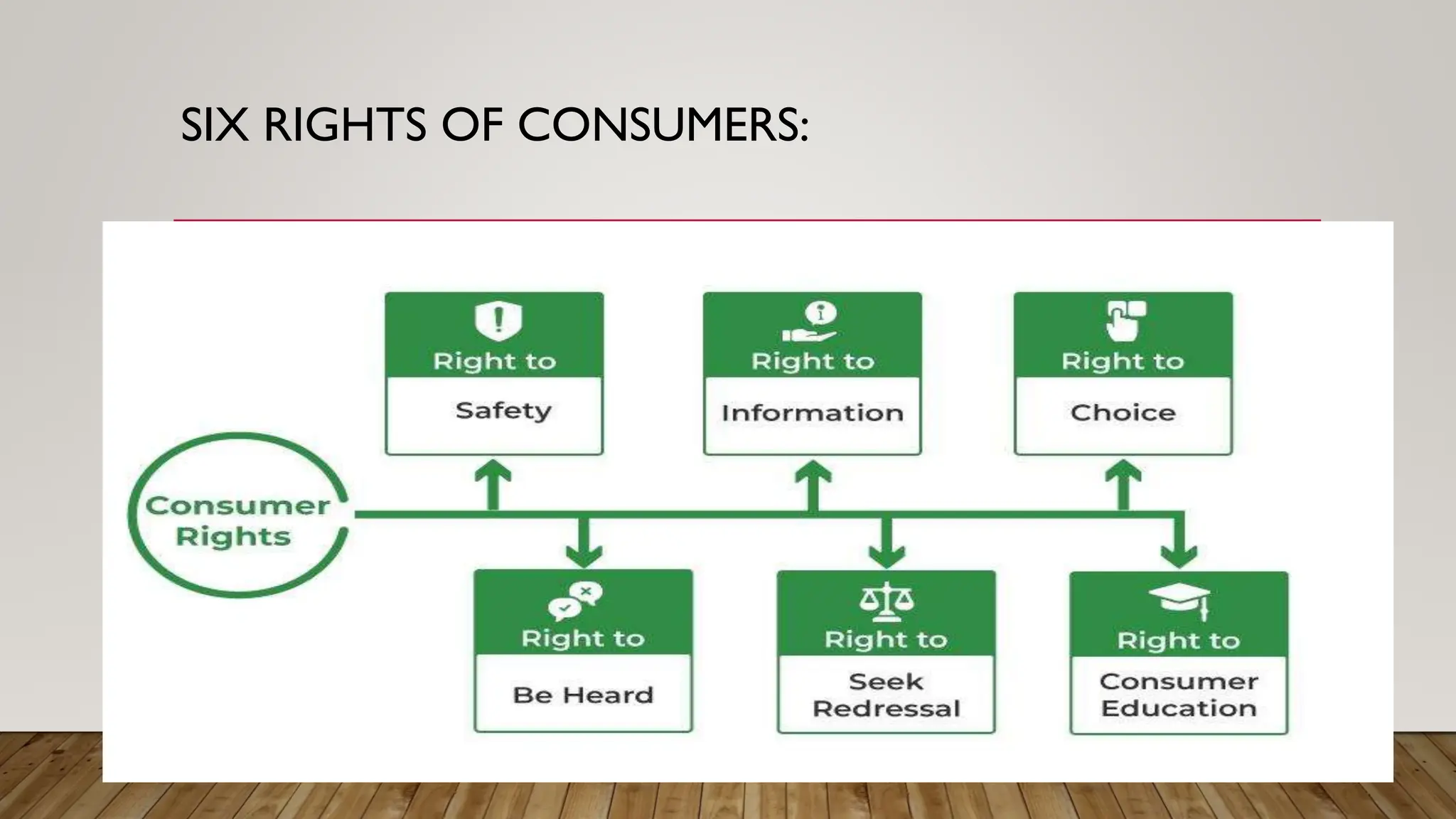 SIX RIGHTS OF CONSUMERS:

Consumer Rights

Right to Safety

Right to Information

Right to Choice

Right to Be Heard

Right to Seek Redressal

Right to Consumer Education